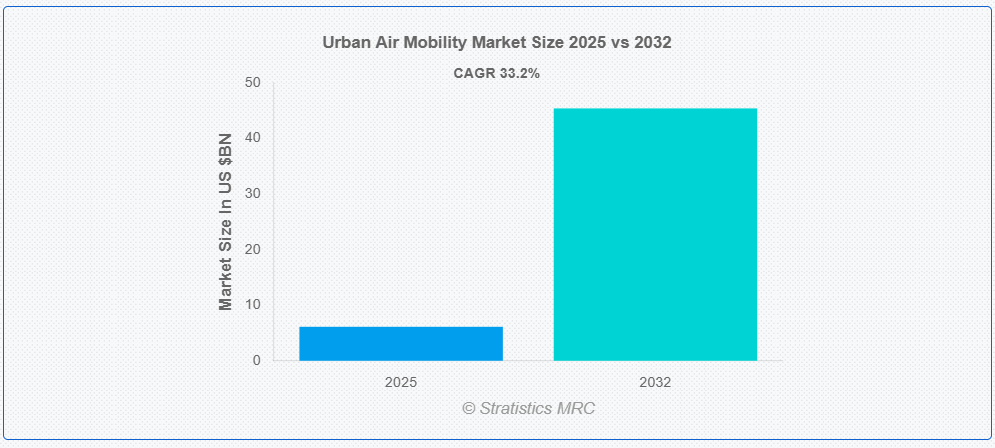 Urban Air Mobility Market Size 2025 vs 2032

CAGR 33.2%

Market Size In US $BN

50
40
30
20
10
0

2025
2032

© Stratistics MRC